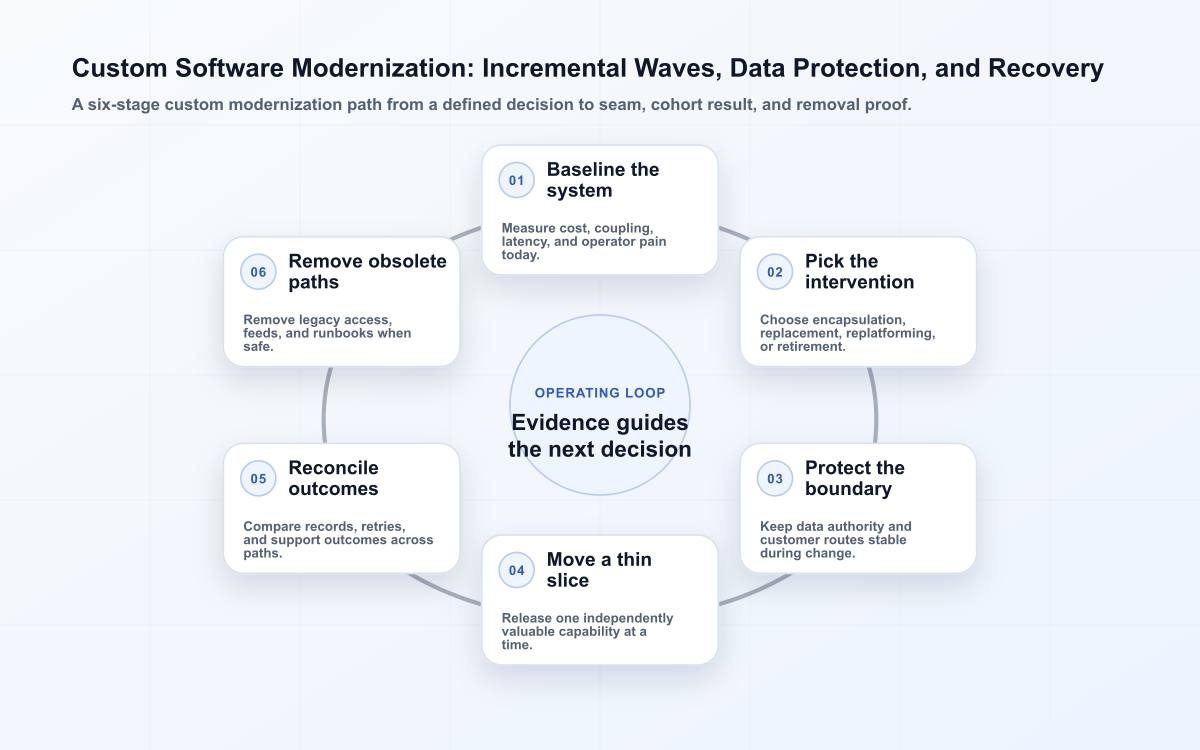 Custom Software Modernization: Incremental Waves, Data Protection, and Recovery

A six-stage custom modernization path from a defined decision to seam, cohort result, and removal proof.

01 Baseline the system

Measure cost, coupling, latency, and operator pain today.

02 Pick the intervention

Choose encapsulation, replacement, replatforming, or retirement.

03 Protect the boundary

Keep data authority and customer routes stable during change.

04 Move a thin slice

Release one independently valuable capability at a time.

05 Reconcile outcomes

Compare records, retries, and support outcomes across paths.

06 Remove obsolete paths

Remove legacy access, feeds, and runbooks when safe.

OPERATING LOOP

Evidence guides the next decision